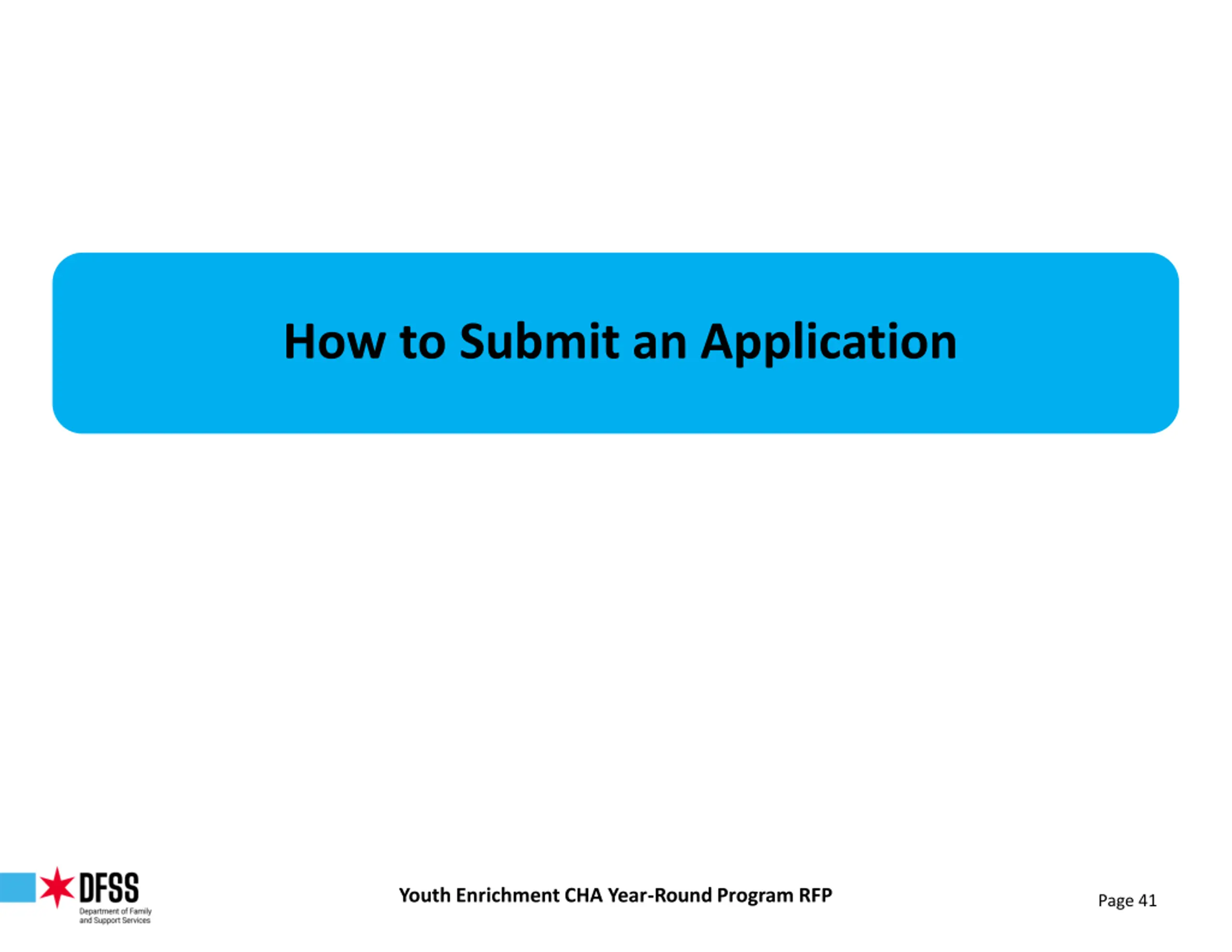 How to Submit an Application

DFSS
Department of Family and Support Services

Youth Enrichment CHA Year-Round Program RFP

Page 41